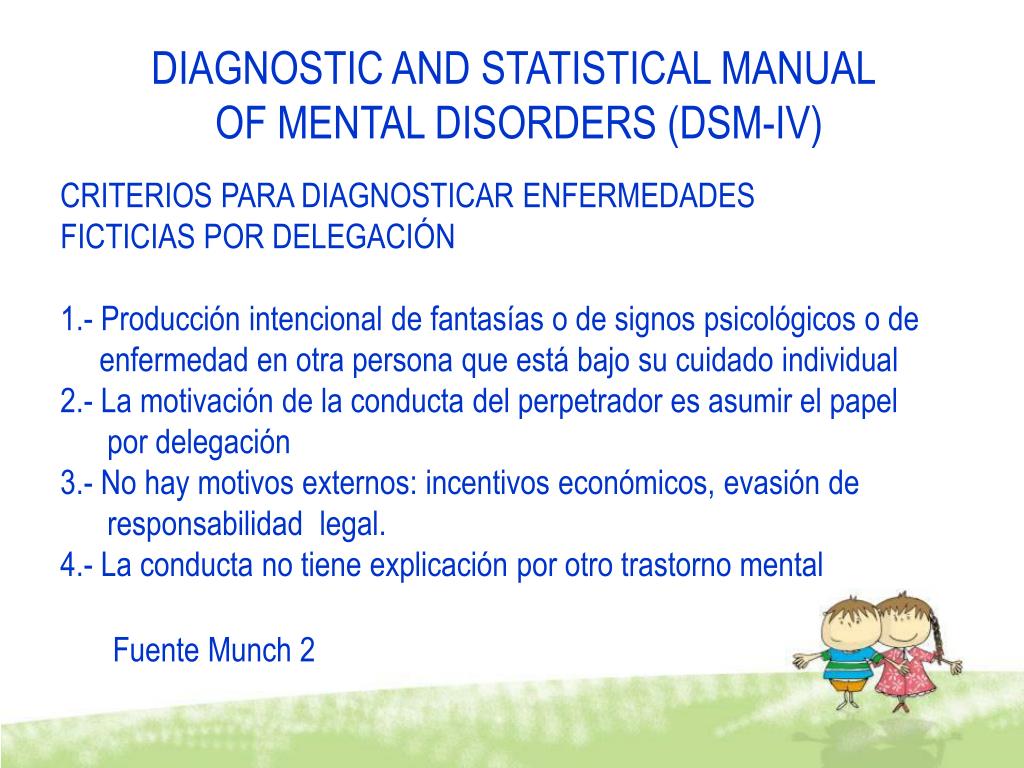 DIAGNOSTIC AND STATISTICAL MANUAL OF MENTAL DISORDERS (DSM-IV)

CRITERIOS PARA DIAGNOSTICAR ENFERMEDADES FICTICIAS POR DELEGACIÓN

1.- Producción intencional de fantasías o de signos psicológicos o de enfermedad en otra persona que está bajo su cuidado individual
2.- La motivación de la conducta del perpetrador es asumir el papel por delegación
3.- No hay motivos externos: incentivos económicos, evasión de responsabilidad legal.
4.- La conducta no tiene explicación por otro trastorno mental

Fuente Munch 2